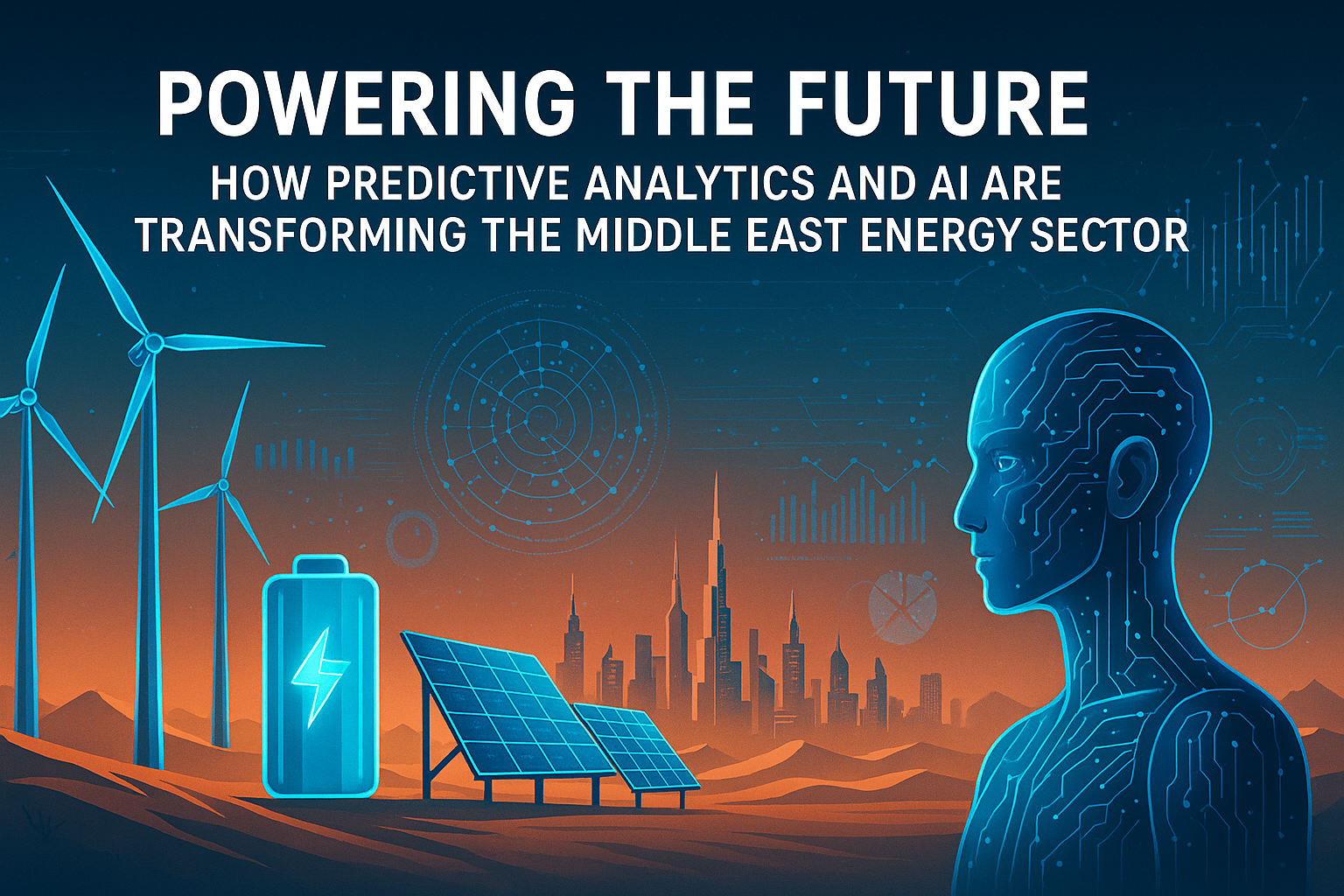 POWERING THE FUTURE

HOW PREDICTIVE ANALYTICS AND AI ARE TRANSFORMING THE MIDDLE EAST ENERGY SECTOR